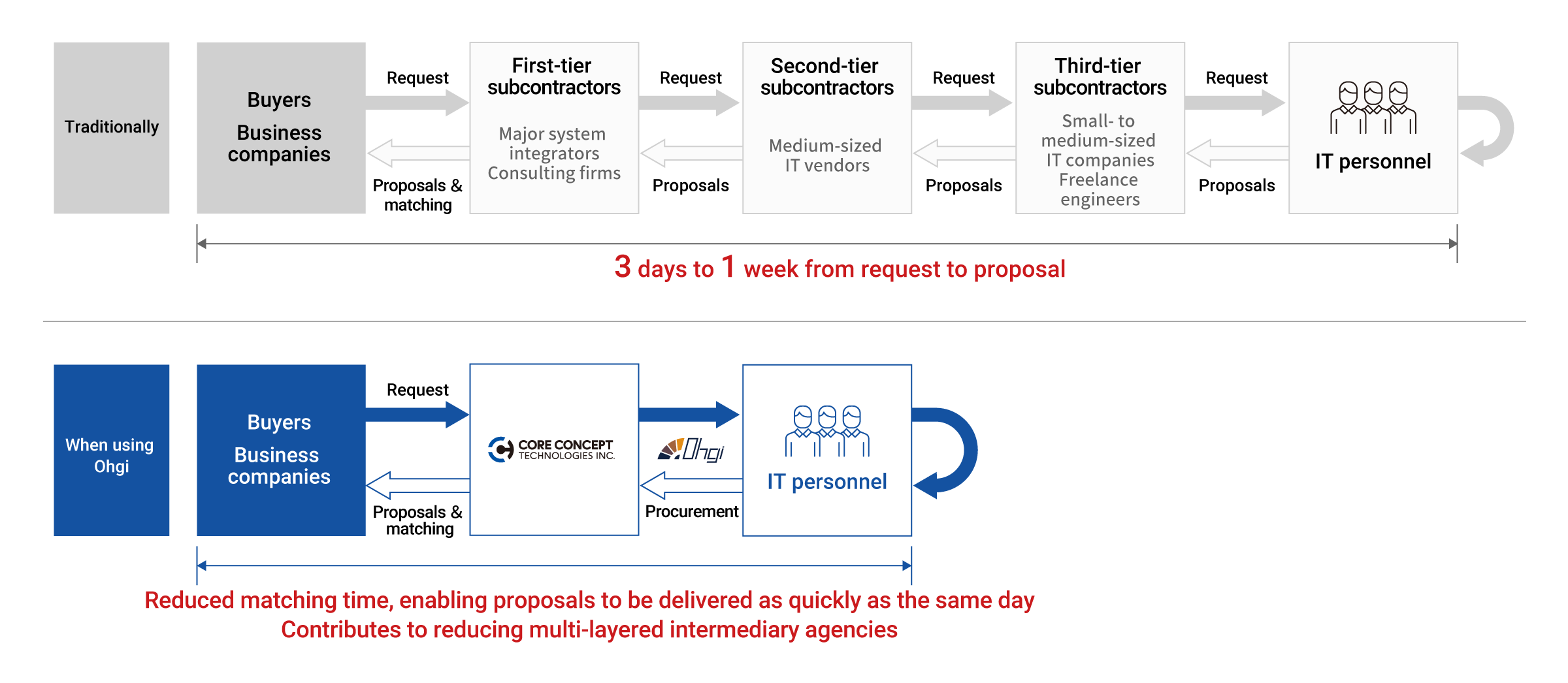 Traditionally

Buyers
Business companies

Request

Proposals & matching

First-tier subcontractors

Major system integrators
Consulting firms

Request

Proposals

Second-tier subcontractors

Medium-sized IT vendors

Request

Proposals

Third-tier subcontractors

Small- to medium-sized IT companies
Freelance engineers

Request

Proposals

IT personnel

3 days to 1 week from request to proposal

When using Ohgi

Buyers
Business companies

Request

Proposals & matching

CORE CONCEPT TECHNOLOGIES INC.

Ohgi

Procurement

IT personnel

Reduced matching time, enabling proposals to be delivered as quickly as the same day
Contributes to reducing multi-layered intermediary agencies